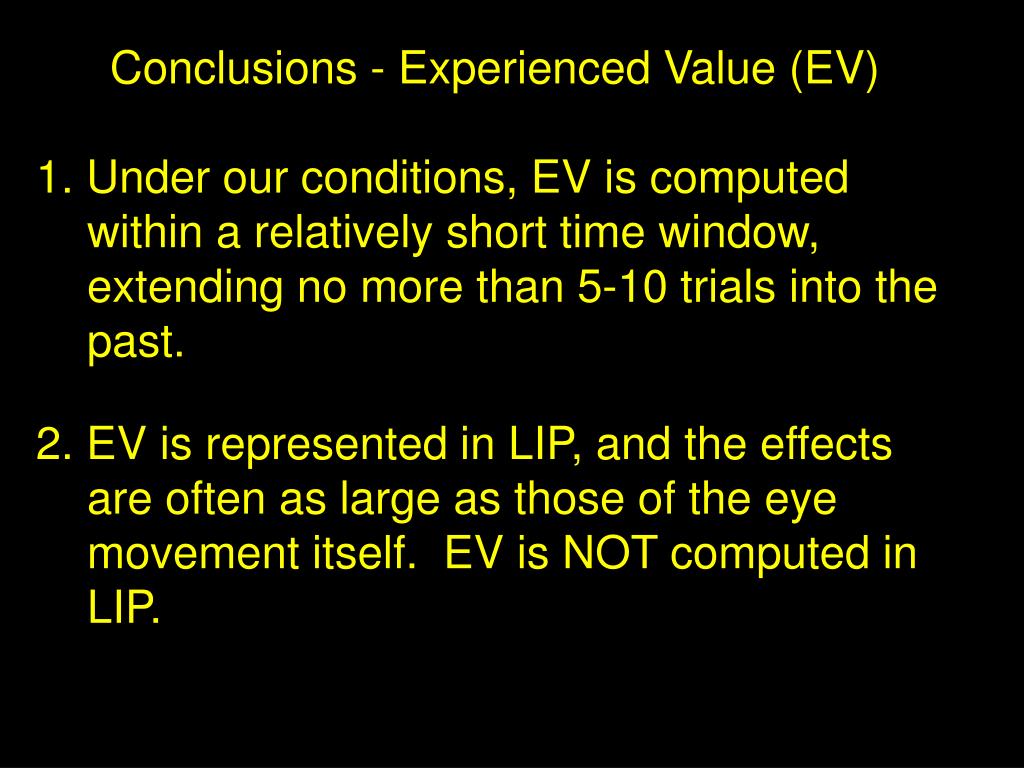 Conclusions - Experienced Value (EV)

1. Under our conditions, EV is computed within a relatively short time window, extending no more than 5-10 trials into the past.

2. EV is represented in LIP, and the effects are often as large as those of the eye movement itself. EV is NOT computed in LIP.